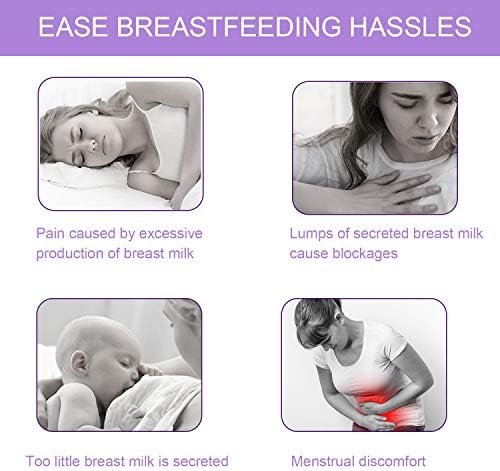 EASE BREASTFEEDING HASSLES

Pain caused by excessive production of breast milk

Lumps of secreted breast milk cause blockages

Too little breast milk is secreted

Menstrual discomfort